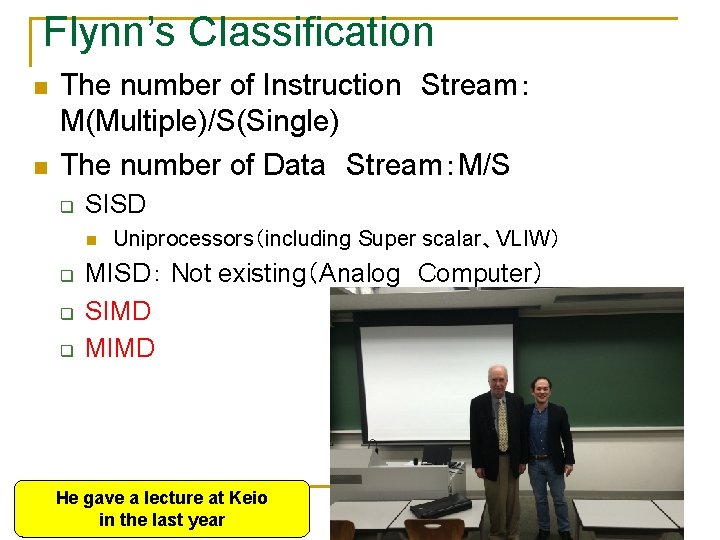 Flynn's Classification

The number of Instruction Stream: M(Multiple)/S(Single)

The number of Data Stream：M/S

SISD

Uniprocessors（including Super scalar、VLIW）

MISD: Not existing（Analog Computer）

SIMD

MIMD

He gave a lecture at Keio in the last year